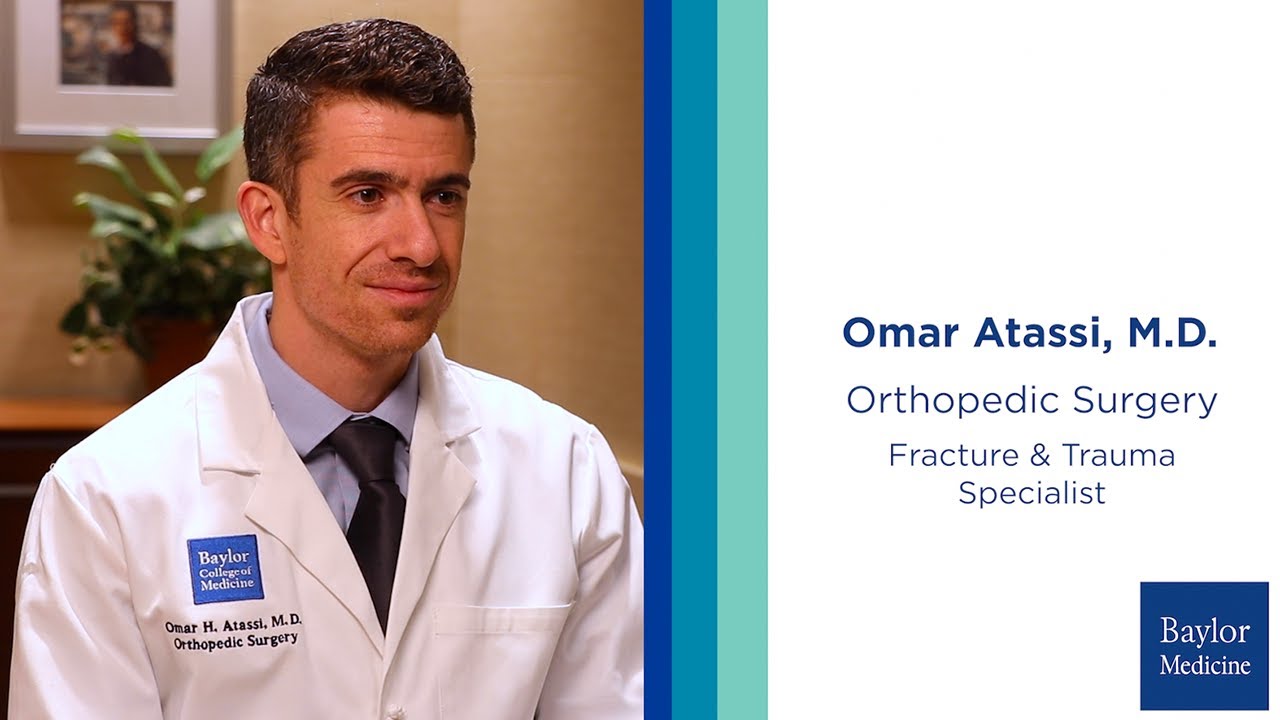 Baylor College of Medicine

Omar H. Atassi, M.D.
Orthopedic Surgery

Omar Atassi, M.D.

Orthopedic Surgery

Fracture & Trauma Specialist

Baylor Medicine